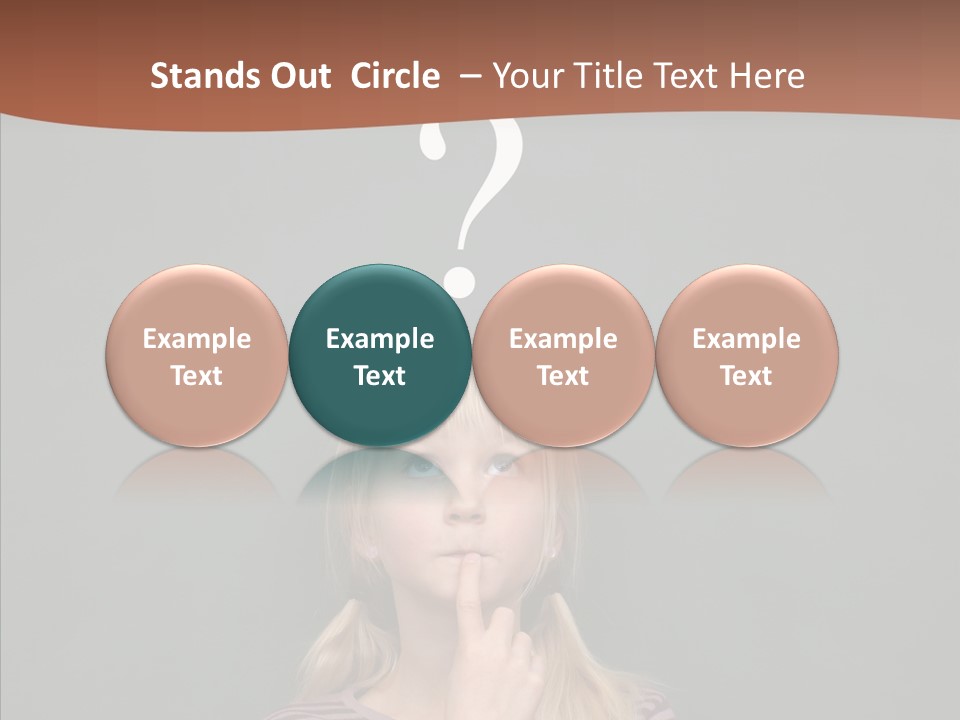 Stands Out Circle – Your Title Text Here

?

Example Text

Example Text

Example Text

Example Text